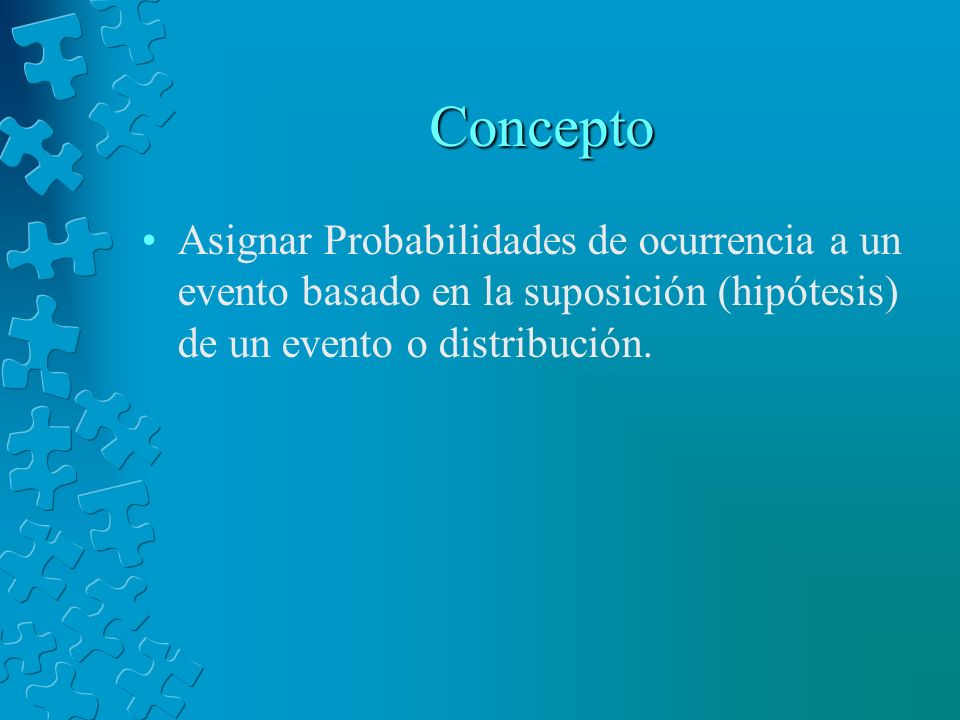 Concepto

• Asignar Probabilidades de ocurrencia a un evento basado en la suposición (hipótesis) de un evento o distribución.